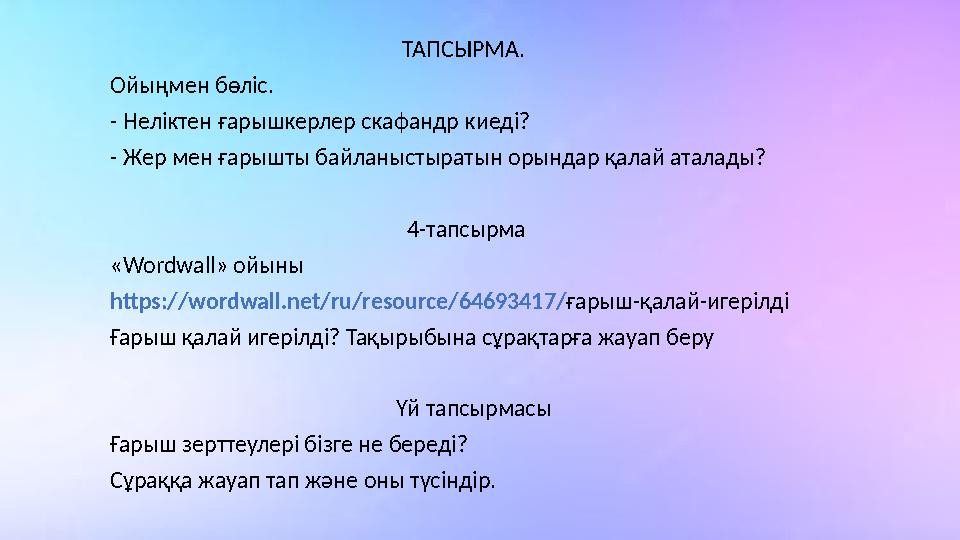 ТАПСЫРМА.

Ойыңмен бөліс.

- Неліктен ғарышкерлер скафандр киеді?

- Жер мен ғарышты байланыстыратын орындар қалай аталады?

4-тапсырма

«Wordwall» ойыны

https://wordwall.net/ru/resource/64693417/ғарыш-қалай-игерілді

Ғарыш қалай игерілді? Тақырыбына сұрақтарға жауап беру

Үй тапсырмасы

Ғарыш зерттеулері бізге не береді?

Сұраққа жауап тап және оны түсіндір.